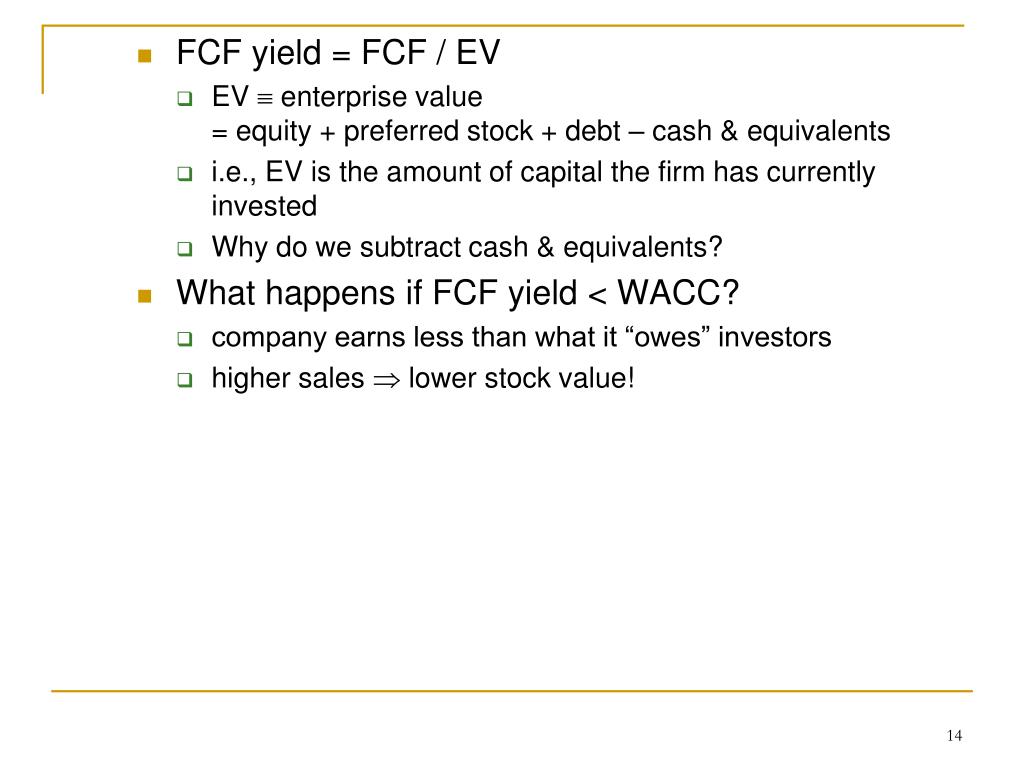 FCF yield = FCF / EV

EV $\equiv$ enterprise value
= equity + preferred stock + debt – cash & equivalents

i.e., EV is the amount of capital the firm has currently invested

Why do we subtract cash & equivalents?

What happens if FCF yield < WACC?

company earns less than what it “owes” investors

higher sales $\Rightarrow$ lower stock value!

14